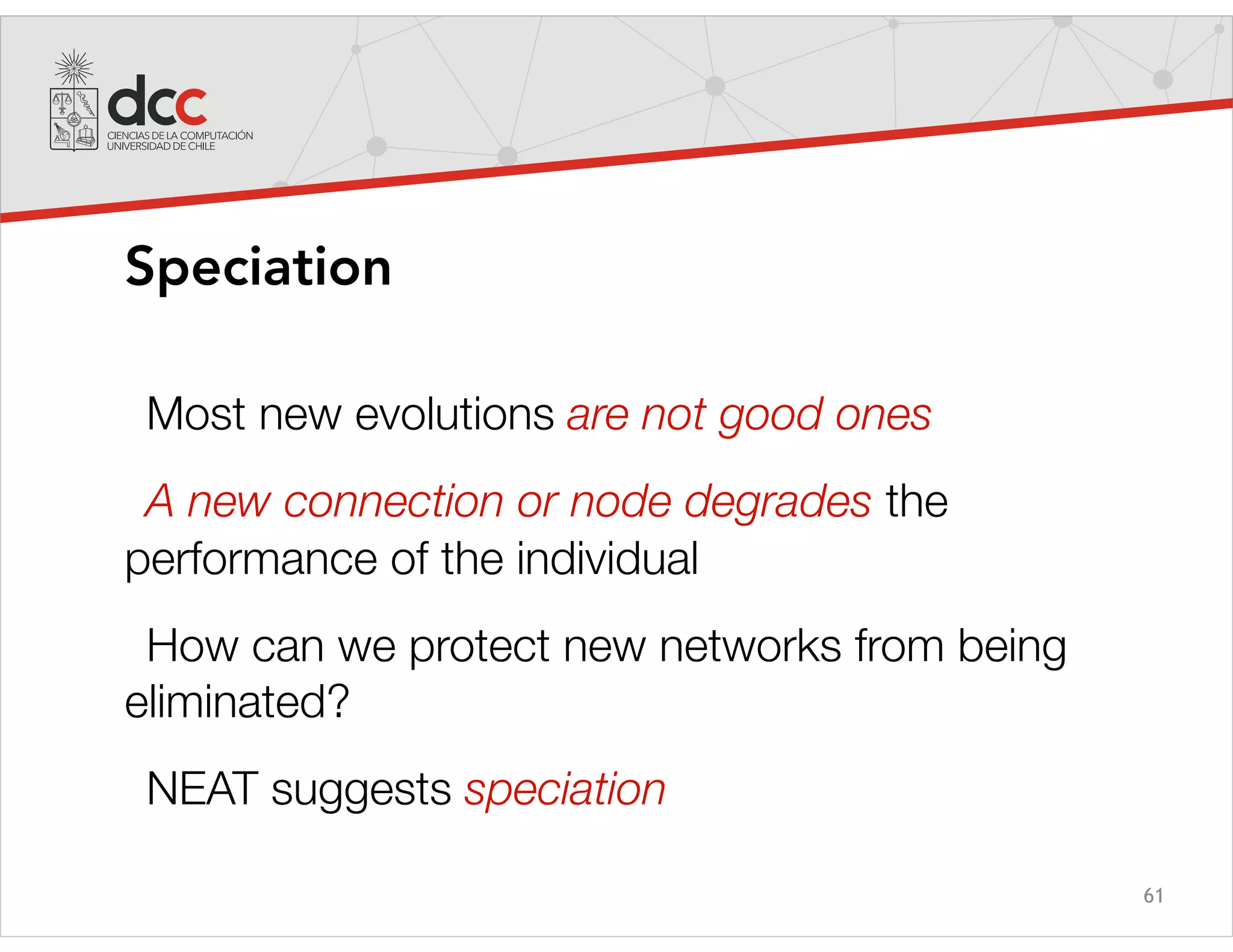 dcc
CIENCIAS DE LA COMPUTACIÓN
UNIVERSIDAD DE CHILE

Speciation

Most new evolutions are not good ones

A new connection or node degrades the performance of the individual

How can we protect new networks from being eliminated?

NEAT suggests speciation

61